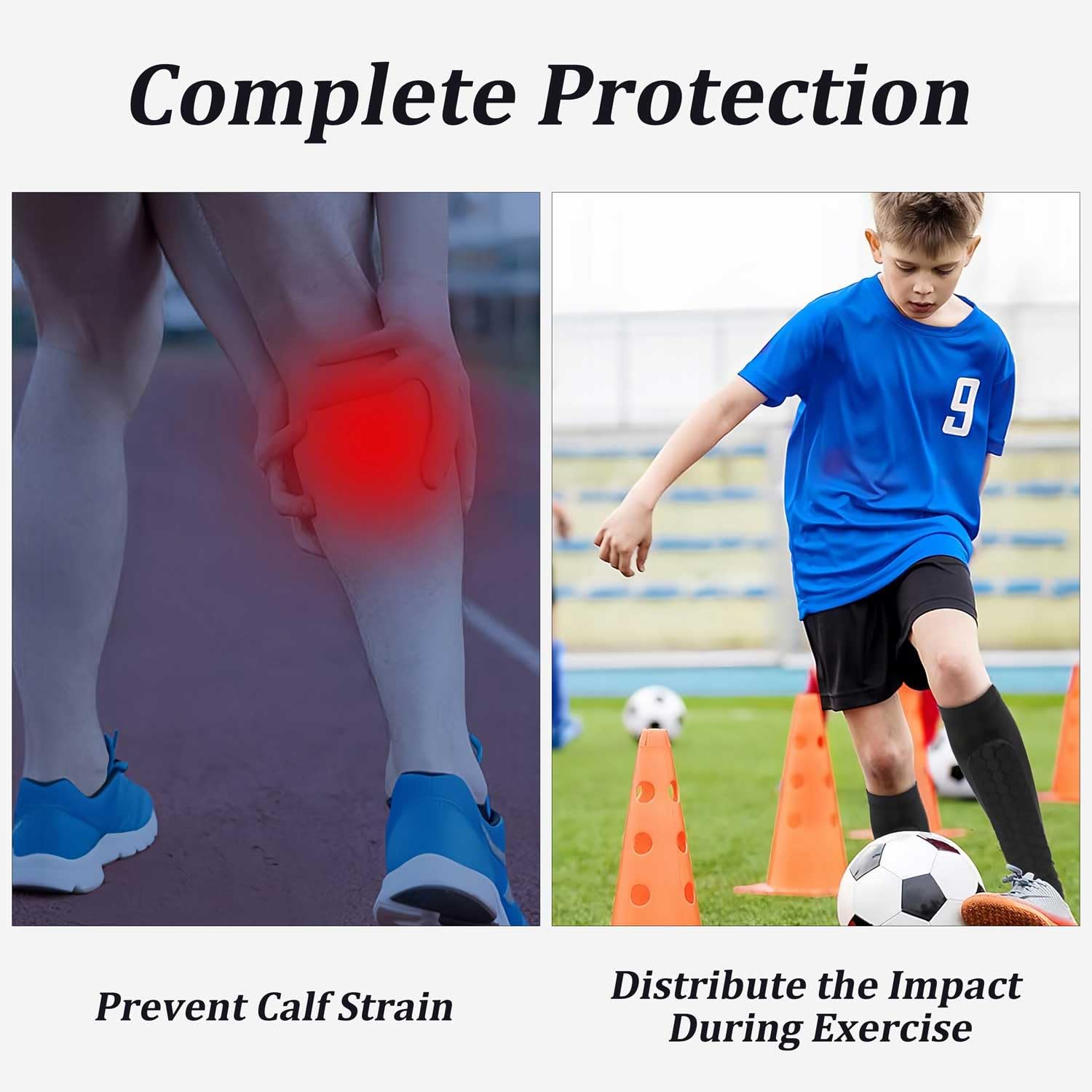 Complete Protection

9

Prevent Calf Strain

Distribute the Impact During Exercise